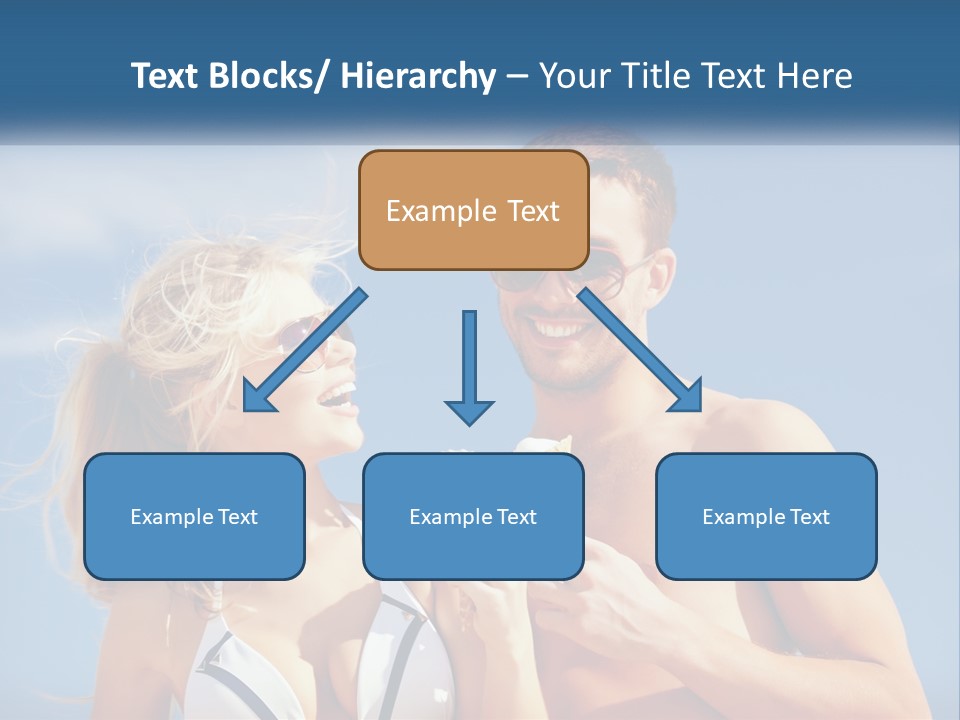 Text Blocks/ Hierarchy – Your Title Text Here

Example Text

Example Text

Example Text

Example Text